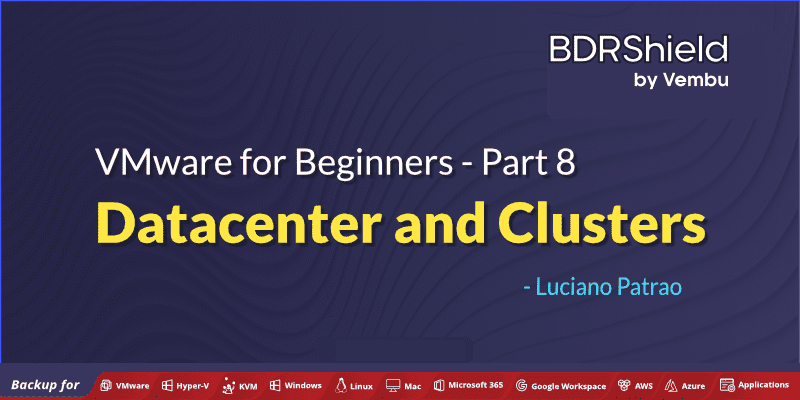 BDRShield
by Vembu

VMware for Beginners - Part 8

Datacenter and Clusters

- Luciano Patrao

Backup for VMware Hyper-V KVM Windows Linux Mac Microsoft 365 Google Workspace AWS Azure Applications